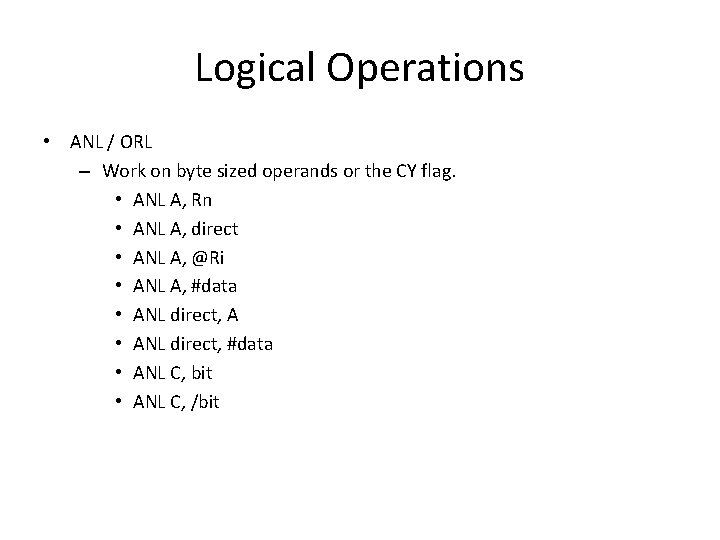 Logical Operations

• ANL / ORL
– Work on byte sized operands or the CY flag.
• ANL A, Rn
• ANL A, direct
• ANL A, @Ri
• ANL A, #data
• ANL direct, A
• ANL direct, #data
• ANL C, bit
• ANL C, /bit